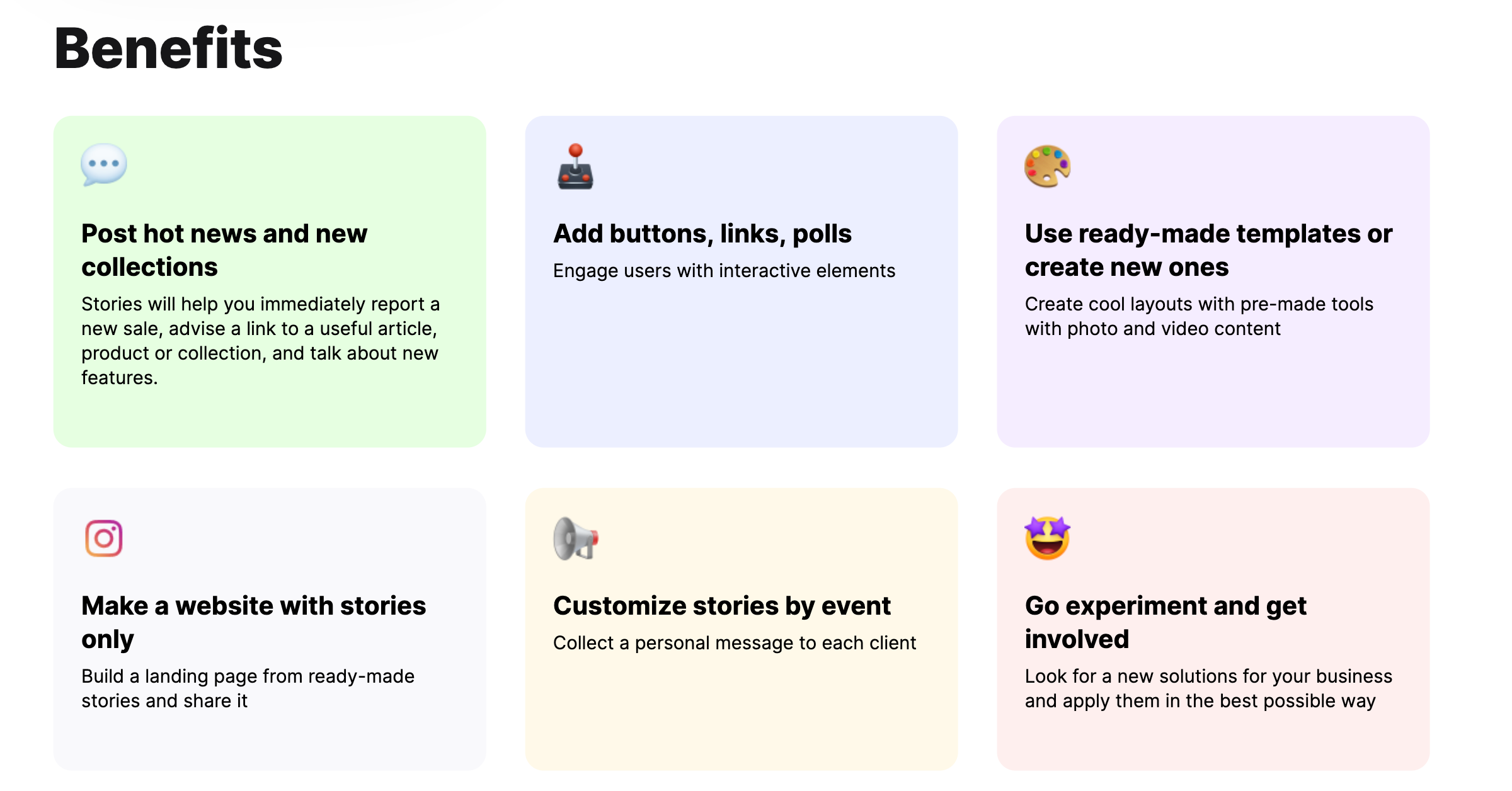 Benefits

Post hot news and new collections

Stories will help you immediately report a new sale, advise a link to a useful article, product or collection, and talk about new features.

Add buttons, links, polls

Engage users with interactive elements

Use ready-made templates or create new ones

Create cool layouts with pre-made tools with photo and video content

Make a website with stories only

Build a landing page from ready-made stories and share it

Customize stories by event

Collect a personal message to each client

Go experiment and get involved

Look for a new solutions for your business and apply them in the best possible way